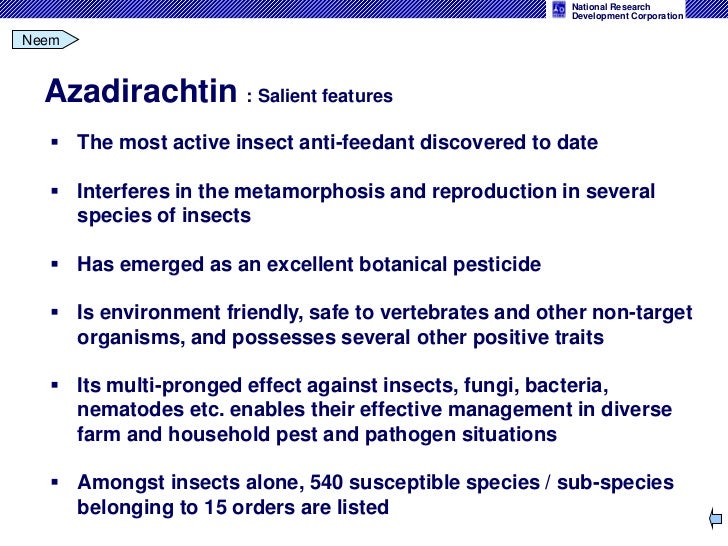 National Research Development Corporation

Neem

Azadirachtin : Salient features

▪ The most active insect anti-feedant discovered to date

▪ Interferes in the metamorphosis and reproduction in several species of insects

▪ Has emerged as an excellent botanical pesticide

▪ Is environment friendly, safe to vertebrates and other non-target organisms, and possesses several other positive traits

▪ Its multi-pronged effect against insects, fungi, bacteria, nematodes etc. enables their effective management in diverse farm and household pest and pathogen situations

▪ Amongst insects alone, 540 susceptible species / sub-species belonging to 15 orders are listed